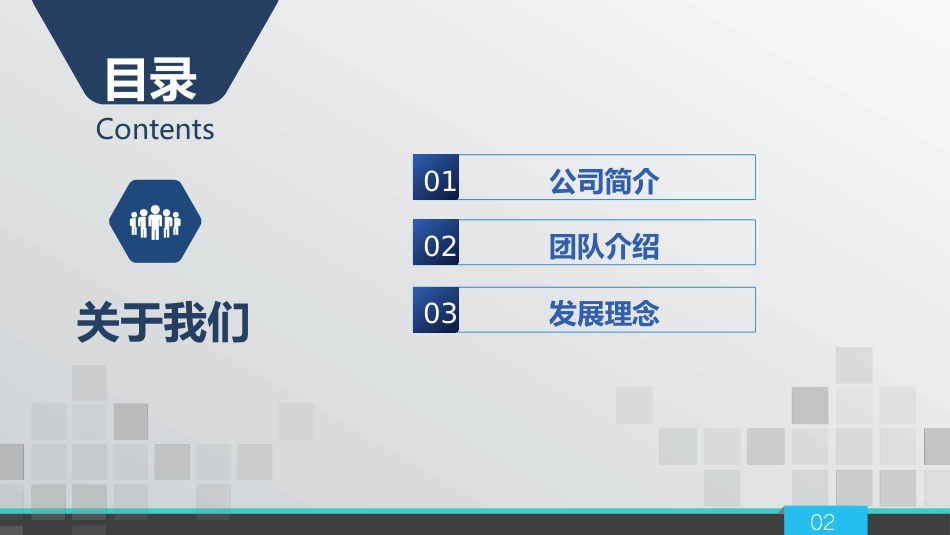 目录
Contents

关于我们

01 公司简介

02 团队介绍

03 发展理念

02